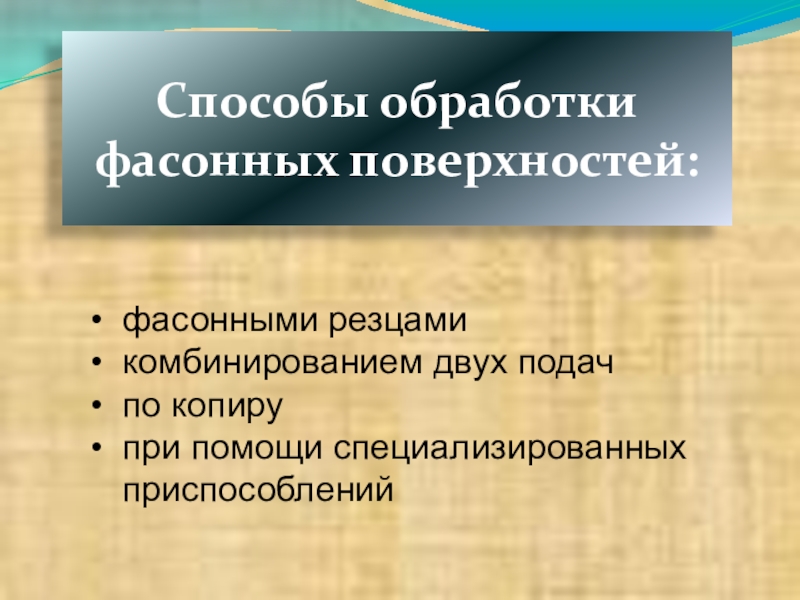 Способы обработки фасонных поверхностей:

• фасонными резцами
• комбинированием двух подач
• по копиру
• при помощи специализированных приспособлений